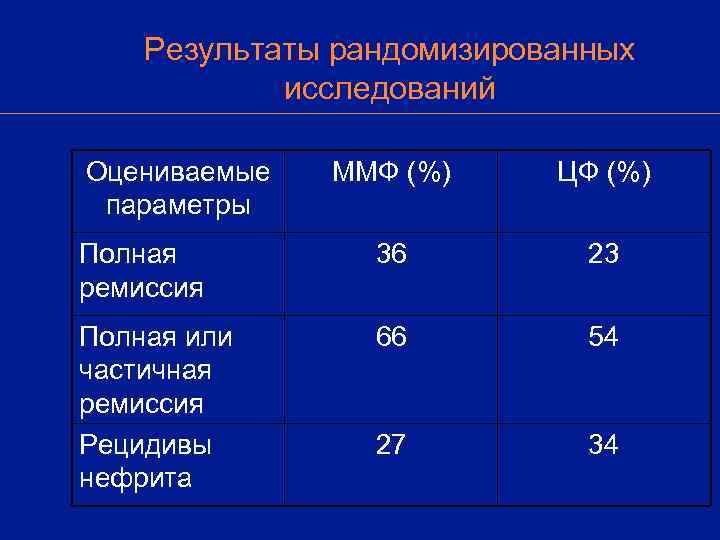 Результаты рандомизированных исследований

| Оцениваемые параметры | ММФ (%) | ЦФ (%) |
|---|---|---|
| Полная ремиссия | 36 | 23 |
| Полная или частичная ремиссия | 66 | 54 |
| Рецидивы нефрита | 27 | 34 |